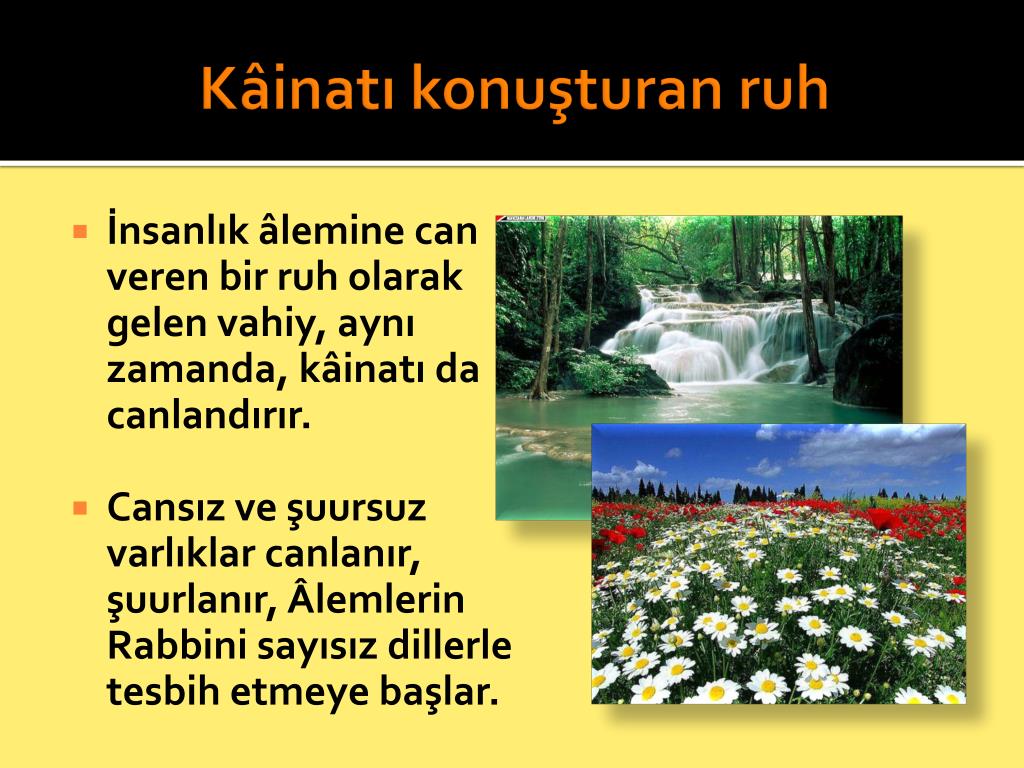 Kâinatı konuşturan ruh

İnsanlık âlemine can veren bir ruh olarak gelen vahiy, aynı zamanda, kâinatı da canlandırır.

Cansız ve şuursuz varlıklar canlanır, şuurlanır, Âlemlerin Rabbini sayısız dillerle tesbih etmeye başlar.